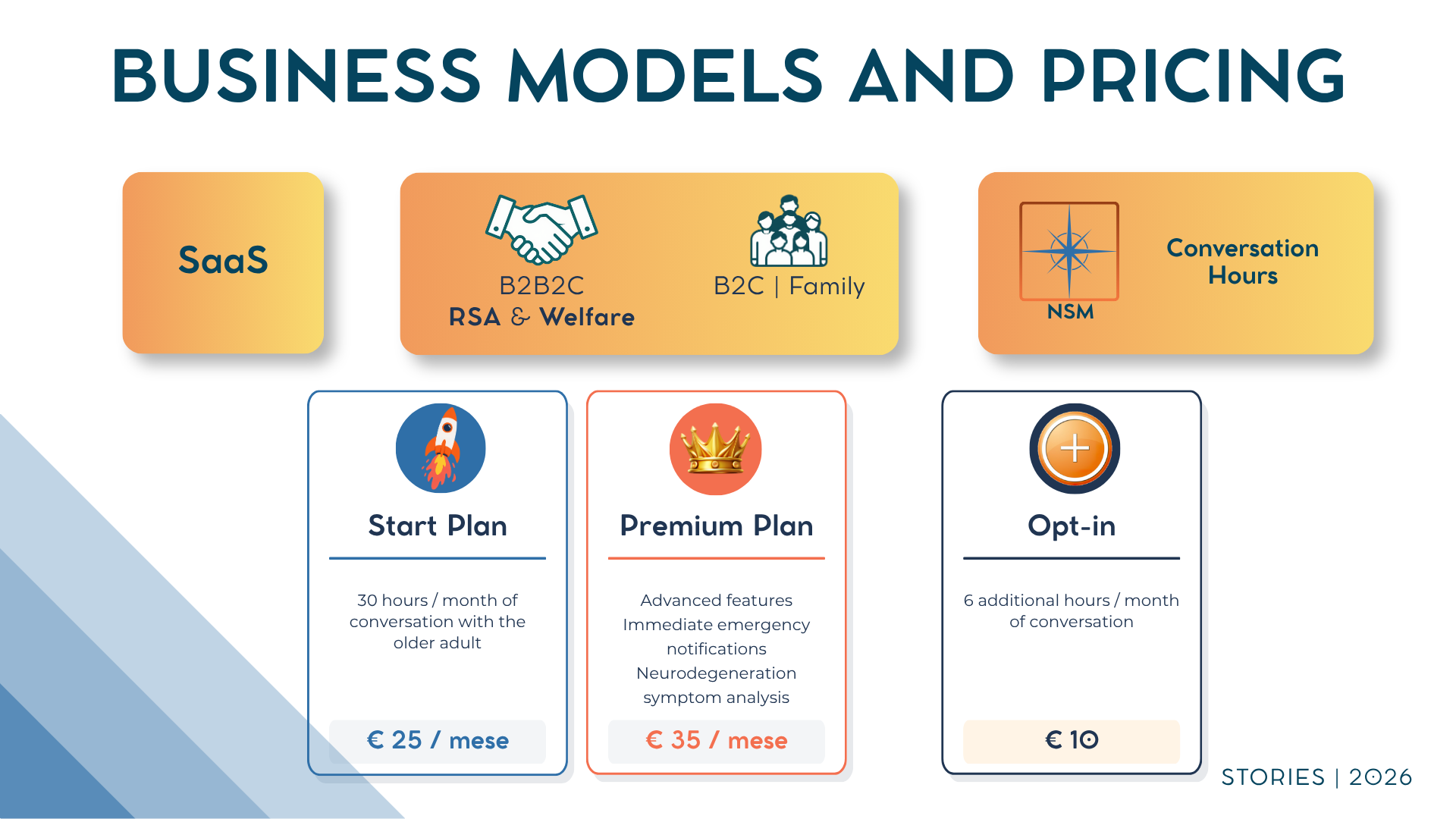 BUSINESS MODELS AND PRICING

SaaS

B2B2C
RSA & Welfare

B2C | Family

NSM

Conversation Hours

Start Plan

30 hours / month of conversation with the older adult

€ 25 / mese

Premium Plan

Advanced features
Immediate emergency notifications
Neurodegeneration symptom analysis

€ 35 / mese

Opt-in

6 additional hours / month of conversation

€ 10

STORIES | 2026